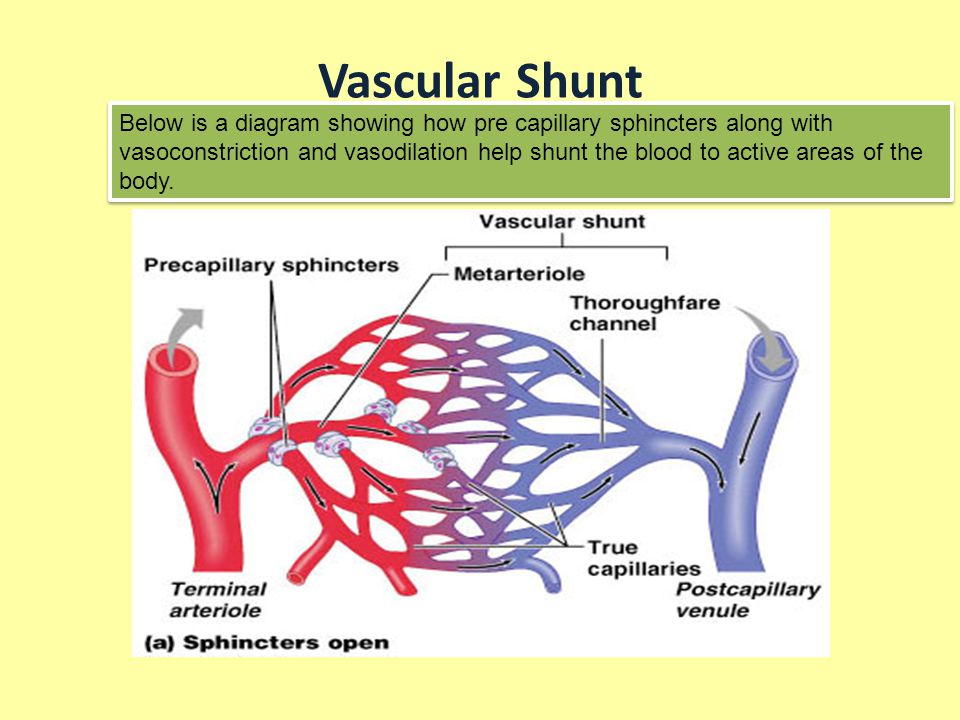 Vascular Shunt

Below is a diagram showing how pre capillary sphincters along with vasoconstriction and vasodilation help shunt the blood to active areas of the body.

Vascular shunt

Precapillary sphincters

Metarteriole

Thoroughfare channel

True capillaries

Terminal arteriole

Postcapillary venule

(a) Sphincters open